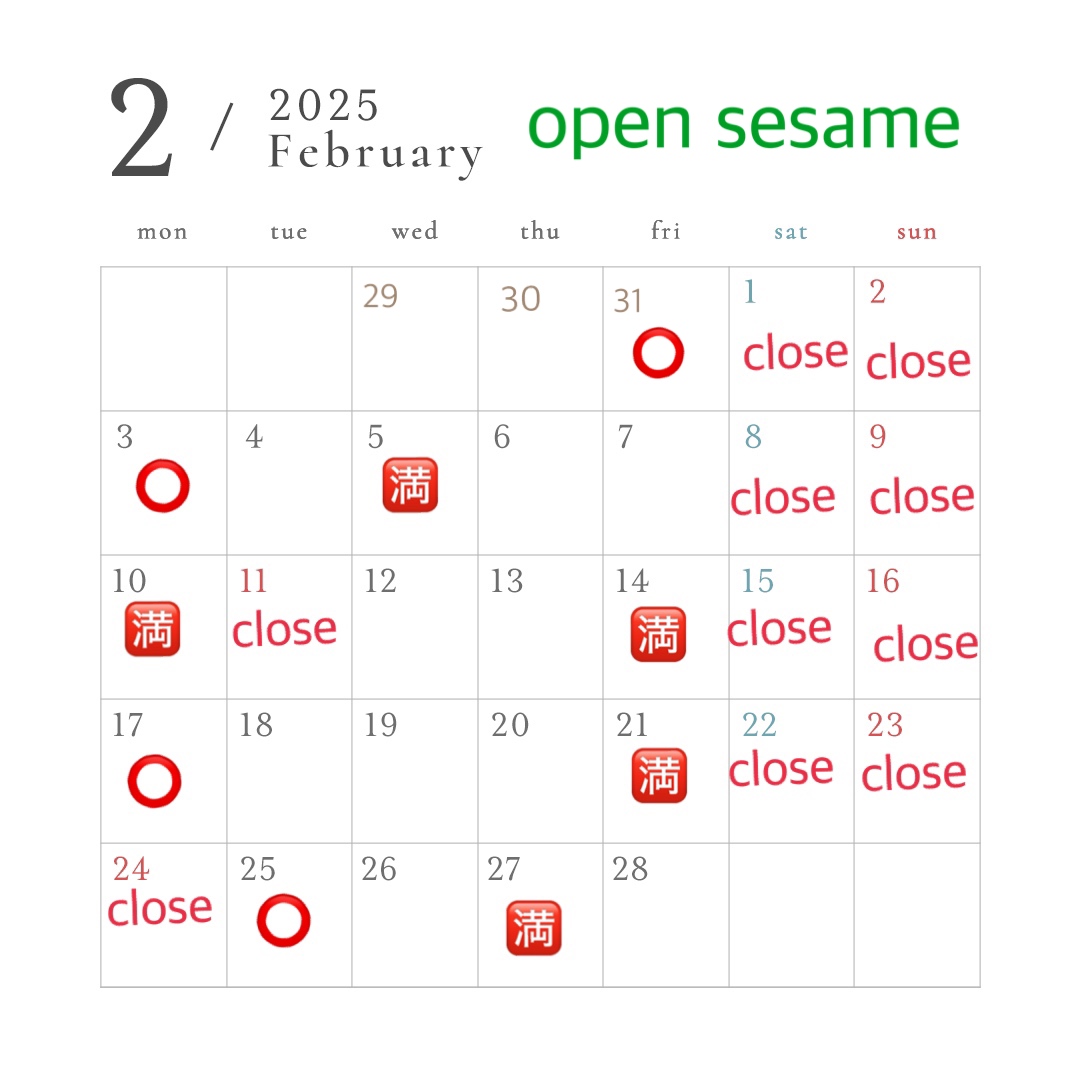 2 / 2025 February

open sesame

| mon | tue | wed | thu | fri | sat | sun |
|---|---|---|---|---|---|---|
| | | 29 | 30 | 31 ⭕ | 1 close | 2 close |
| 3 ⭕ | 4 | 5 🈵 | 6 | 7 | 8 close | 9 close |
| 10 🈵 | 11 close | 12 | 13 | 14 🈵 | 15 close | 16 close |
| 17 ⭕ | 18 | 19 | 20 | 21 🈵 | 22 close | 23 close |
| 24 close | 25 ⭕ | 26 | 27 🈵 | 28 | | |